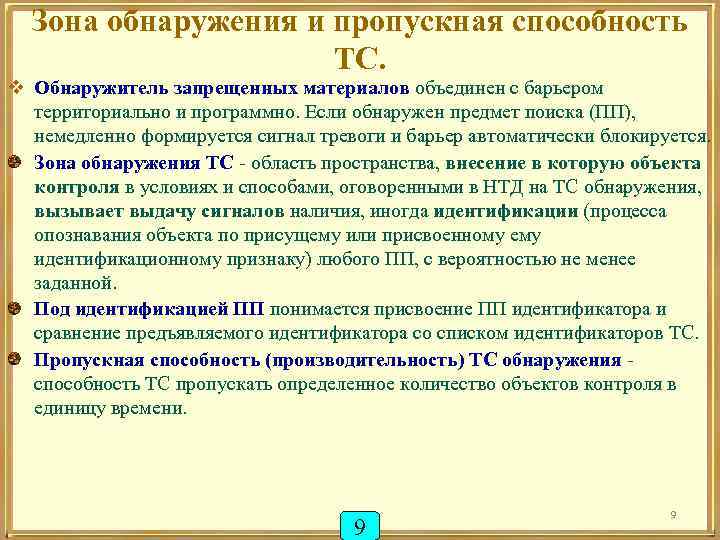 Зона обнаружения и пропускная способность ТС.

Обнаружитель запрещенных материалов объединен с барьером территориально и программно. Если обнаружен предмет поиска (ПП), немедленно формируется сигнал тревоги и барьер автоматически блокируется.

Зона обнаружения ТС - область пространства, внесение в которую объекта контроля в условиях и способами, оговоренными в НТД на ТС обнаружения, вызывает выдачу сигналов наличия, иногда идентификации (процесса опознавания объекта по присущему или присвоенному ему идентификационному признаку) любого ПП, с вероятностью не менее заданной.

Под идентификацией ПП понимается присвоение ПП идентификатора и сравнение предъявляемого идентификатора со списком идентификаторов ТС.

Пропускная способность (производительность) ТС обнаружения - способность ТС пропускать определенное количество объектов контроля в единицу времени.

9

9